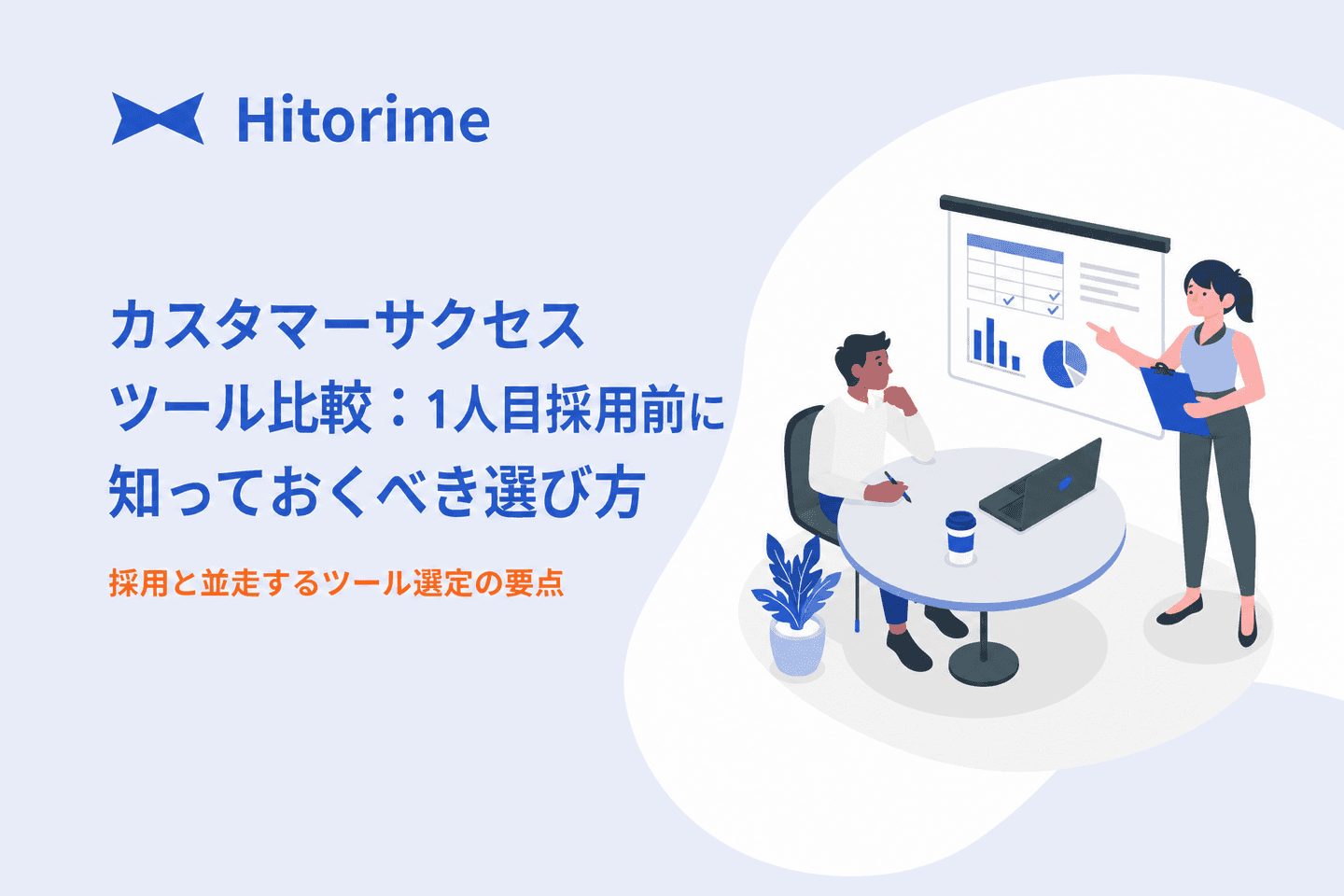 Hitorime

カスタマーサクセスツール比較：1人目採用前に知っておくべき選び方

採用と並走するツール選定の要点